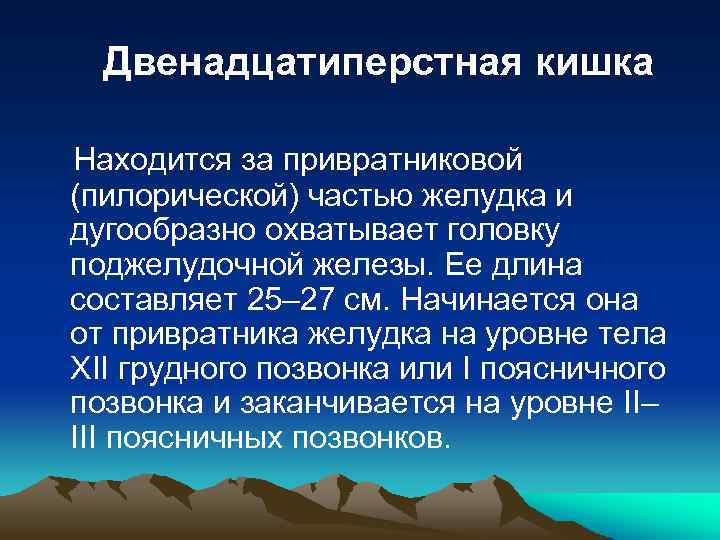 Двенадцатиперстная кишка

Находится за привратниковой (пилорической) частью желудка и дугообразно охватывает головку поджелудочной железы. Ее длина составляет 25–27 см. Начинается она от привратника желудка на уровне тела XII грудного позвонка или I поясничного позвонка и заканчивается на уровне II–III поясничных позвонков.